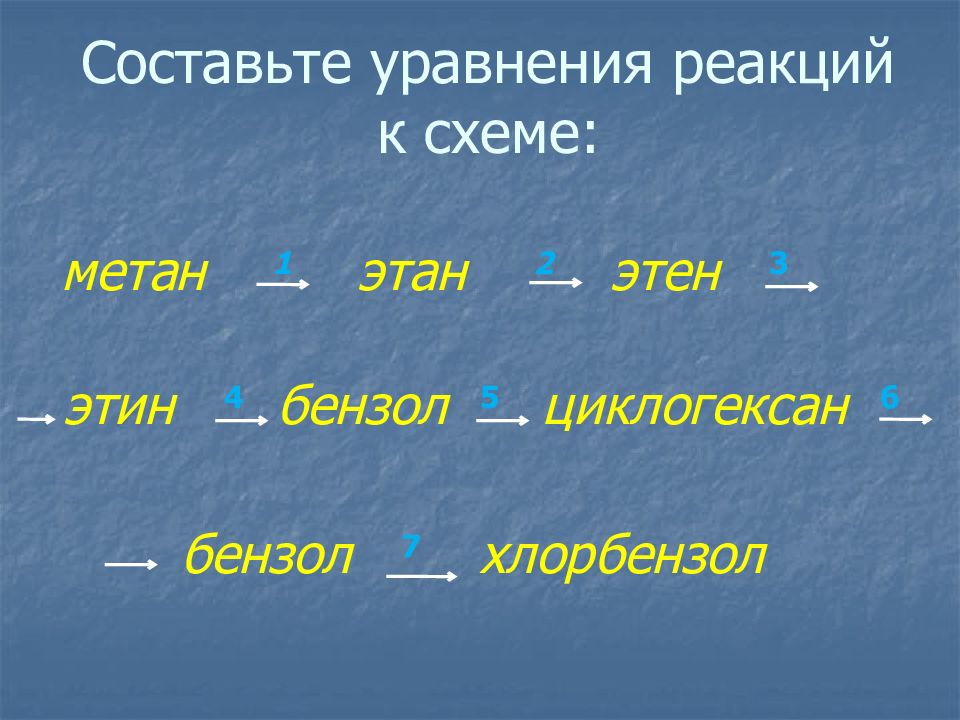 Составьте уравнения реакций к схеме:

метан $\xrightarrow{1}$ этан $\xrightarrow{2}$ этен $\xrightarrow{3}$

$\rightarrow$ этин $\xrightarrow{4}$ бензол $\xrightarrow{5}$ циклогексан $\xrightarrow{6}$

$\rightarrow$ бензол $\xrightarrow{7}$ хлорбензол